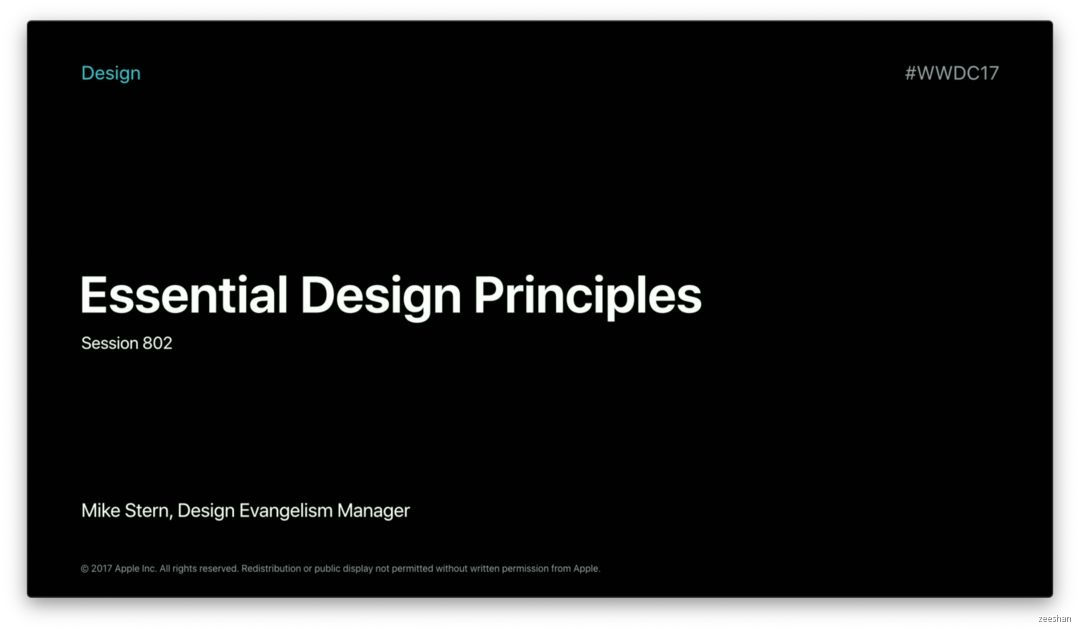 Design

#WWDC17

Essential Design Principles

Session 802

Mike Stern, Design Evangelism Manager

© 2017 Apple Inc. All rights reserved. Redistribution or public display not permitted without written permission from Apple.

zeeshan